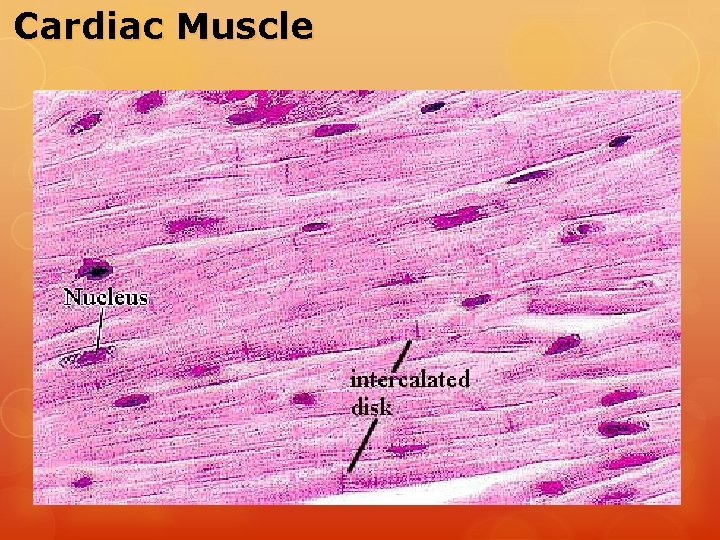 Cardiac Muscle

Nucleus

intercalated disk